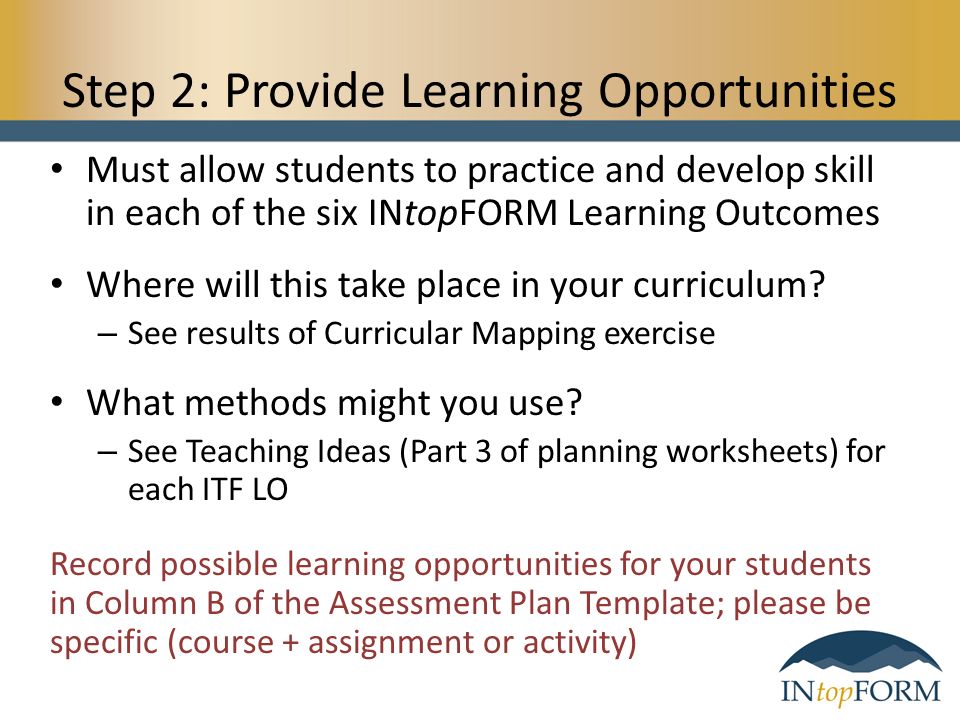 Step 2: Provide Learning Opportunities

• Must allow students to practice and develop skill in each of the six INtopFORM Learning Outcomes

• Where will this take place in your curriculum?
– See results of Curricular Mapping exercise

• What methods might you use?
– See Teaching Ideas (Part 3 of planning worksheets) for each ITF LO

Record possible learning opportunities for your students in Column B of the Assessment Plan Template; please be specific (course + assignment or activity)

INtopFORM